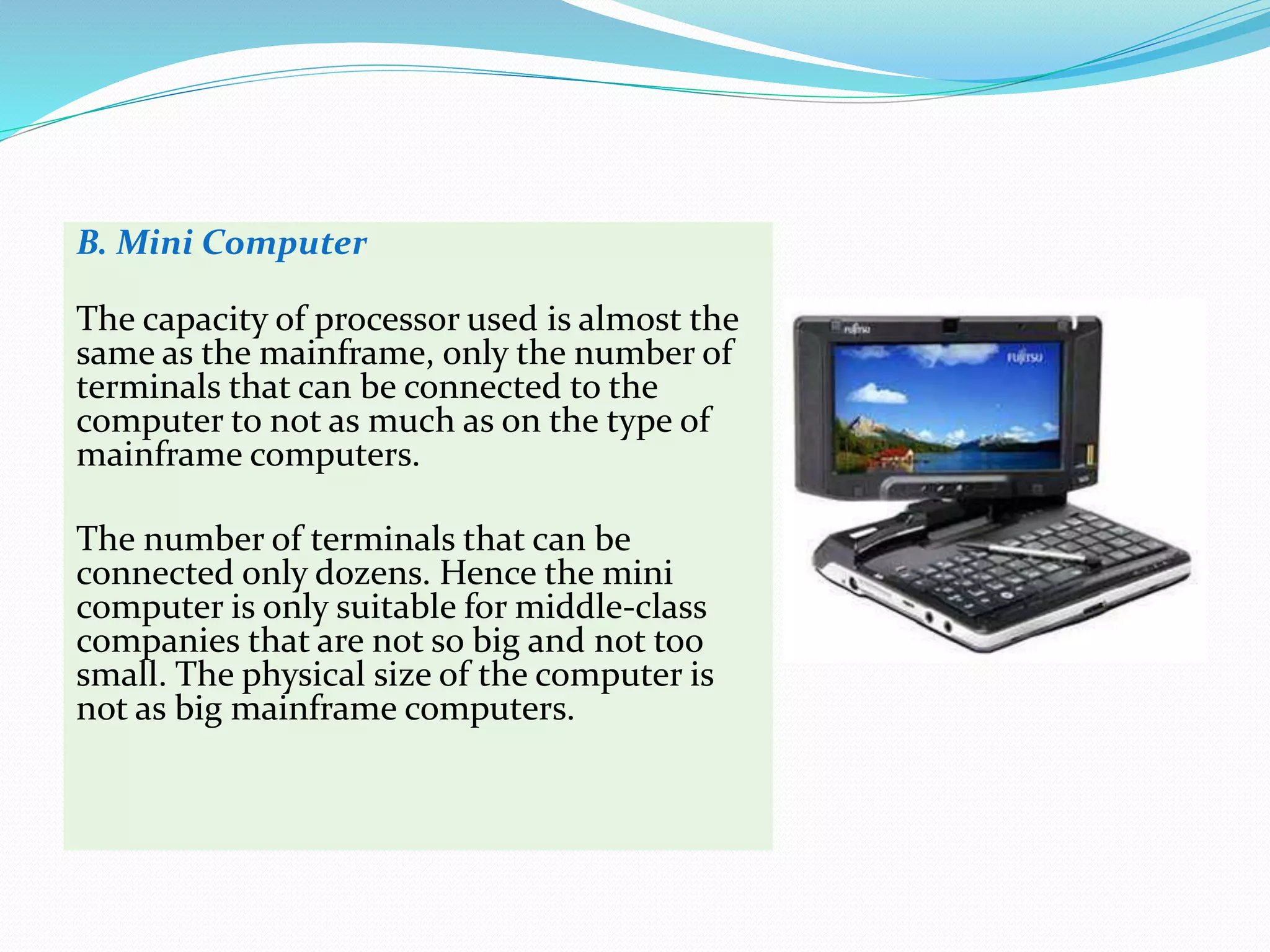 B. Mini Computer

The capacity of processor used is almost the same as the mainframe, only the number of terminals that can be connected to the computer to not as much as on the type of mainframe computers.

The number of terminals that can be connected only dozens. Hence the mini computer is only suitable for middle-class companies that are not so big and not too small. The physical size of the computer is not as big mainframe computers.

FUJITSU

FUJITSU